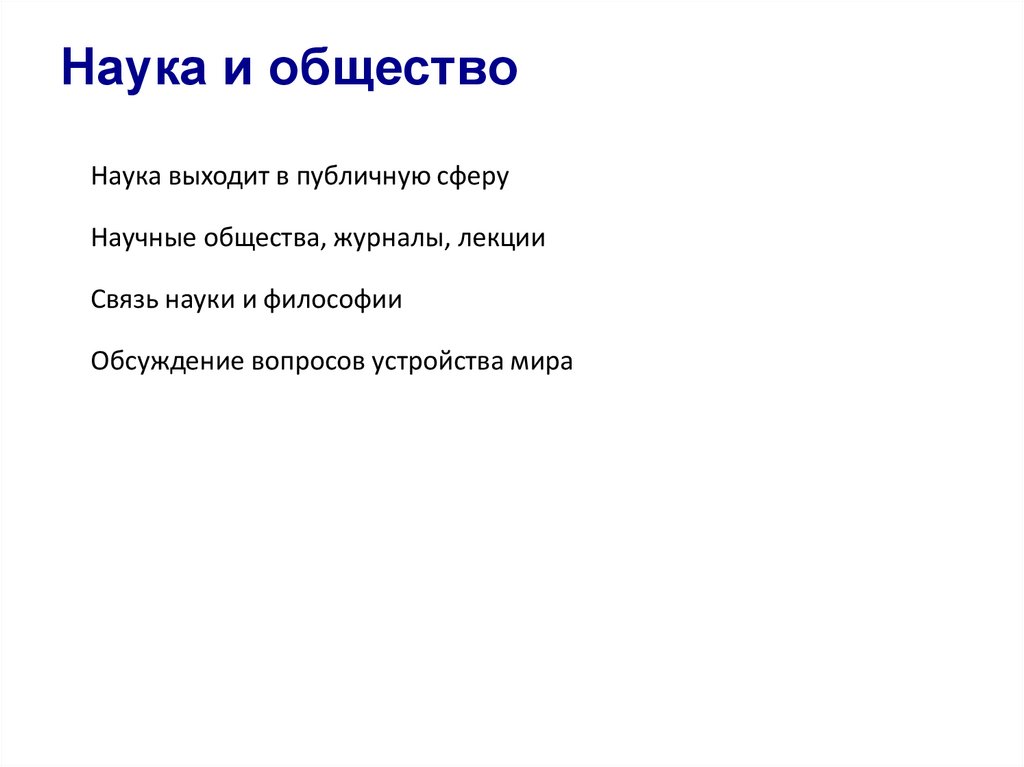 Наука и общество

Наука выходит в публичную сферу

Научные общества, журналы, лекции

Связь науки и философии

Обсуждение вопросов устройства мира